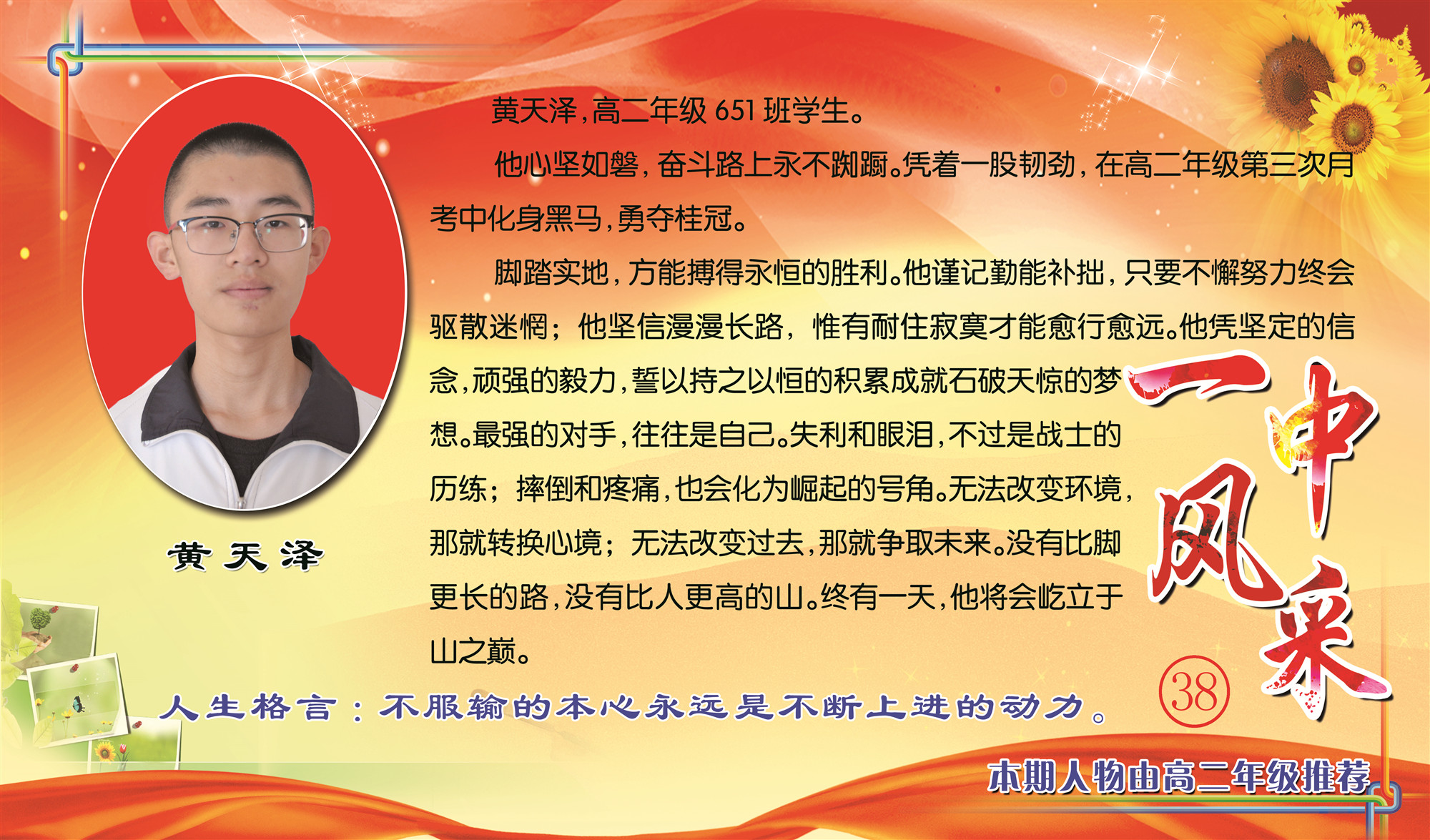 黄天泽

黄天泽，高二年级 651 班学生。

他心坚如磐，奋斗路上永不踟蹰。凭着一股韧劲，在高二年级第三次月考中化身黑马，勇夺桂冠。

脚踏实地，方能搏得永恒的胜利。他谨记勤能补拙，只要不懈努力终会驱散迷惘；他坚信漫漫长路，惟有耐住寂寞才能愈行愈远。他凭坚定的信念，顽强的毅力，誓以持之以恒的积累成就石破天惊的梦想。最强的对手，往往是自己。失利和眼泪，不过是战士的历练；摔倒和疼痛，也会化为崛起的号角。无法改变环境，那就转换心境；无法改变过去，那就争取未来。没有比脚更长的路，没有比人更高的山。终有一天，他将会屹立于山之巅。

一中风采

38

人生格言：不服输的本心永远是不断上进的动力。

本期人物由高二年级推荐